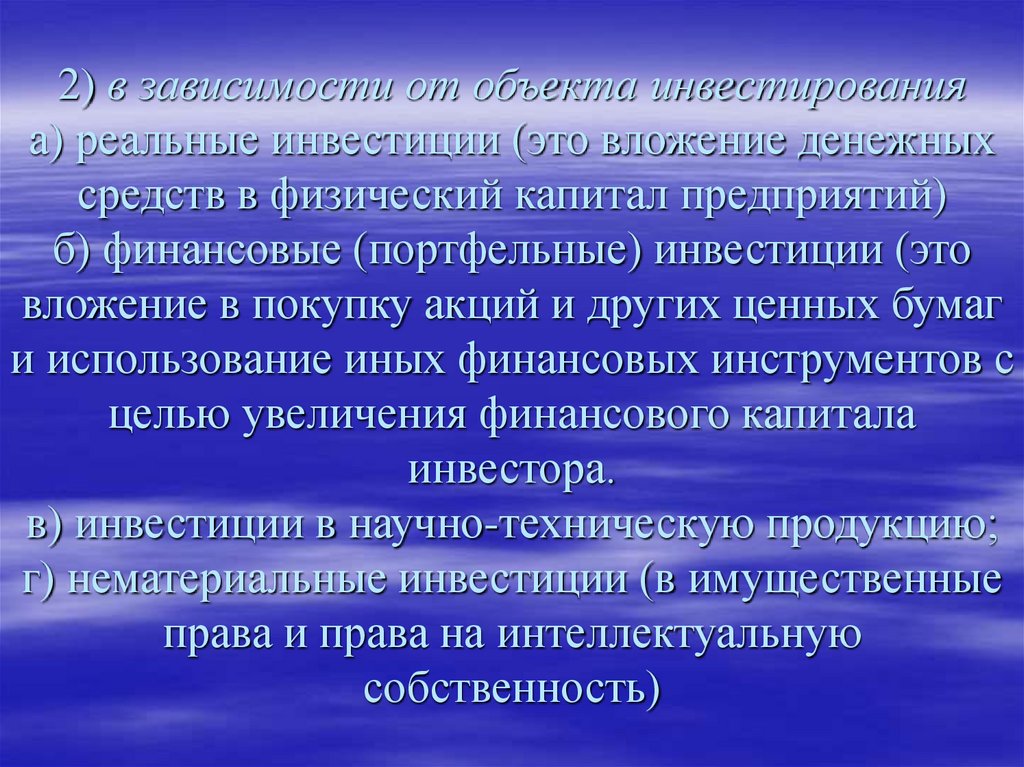 2) в зависимости от объекта инвестирования
а) реальные инвестиции (это вложение денежных средств в физический капитал предприятий)
б) финансовые (портфельные) инвестиции (это вложение в покупку акций и других ценных бумаг и использование иных финансовых инструментов с целью увеличения финансового капитала инвестора.
в) инвестиции в научно-техническую продукцию;
г) нематериальные инвестиции (в имущественные права и права на интеллектуальную собственность)